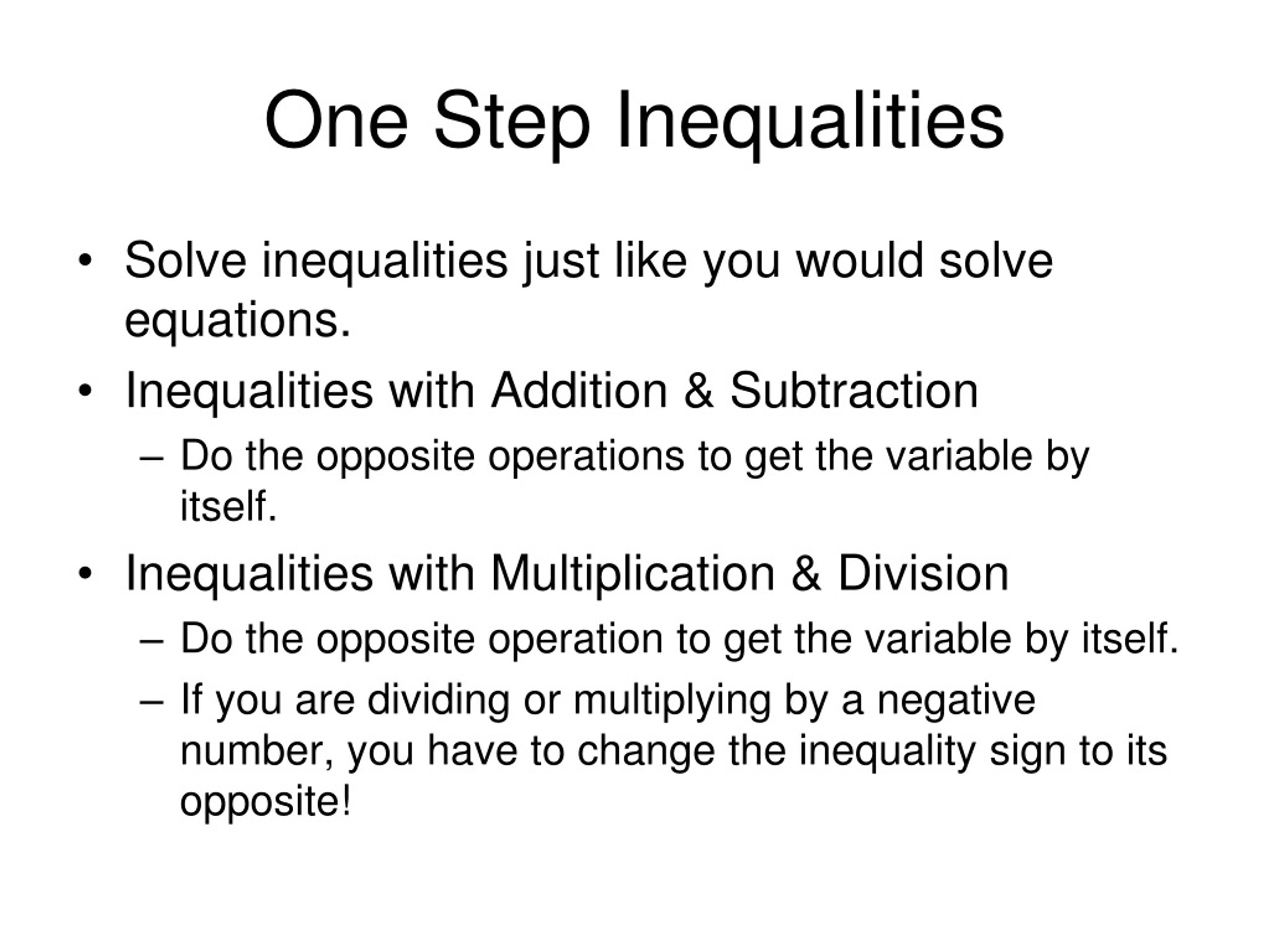 One Step Inequalities

• Solve inequalities just like you would solve equations.
• Inequalities with Addition & Subtraction
  – Do the opposite operations to get the variable by itself.
• Inequalities with Multiplication & Division
  – Do the opposite operation to get the variable by itself.
  – If you are dividing or multiplying by a negative number, you have to change the inequality sign to its opposite!